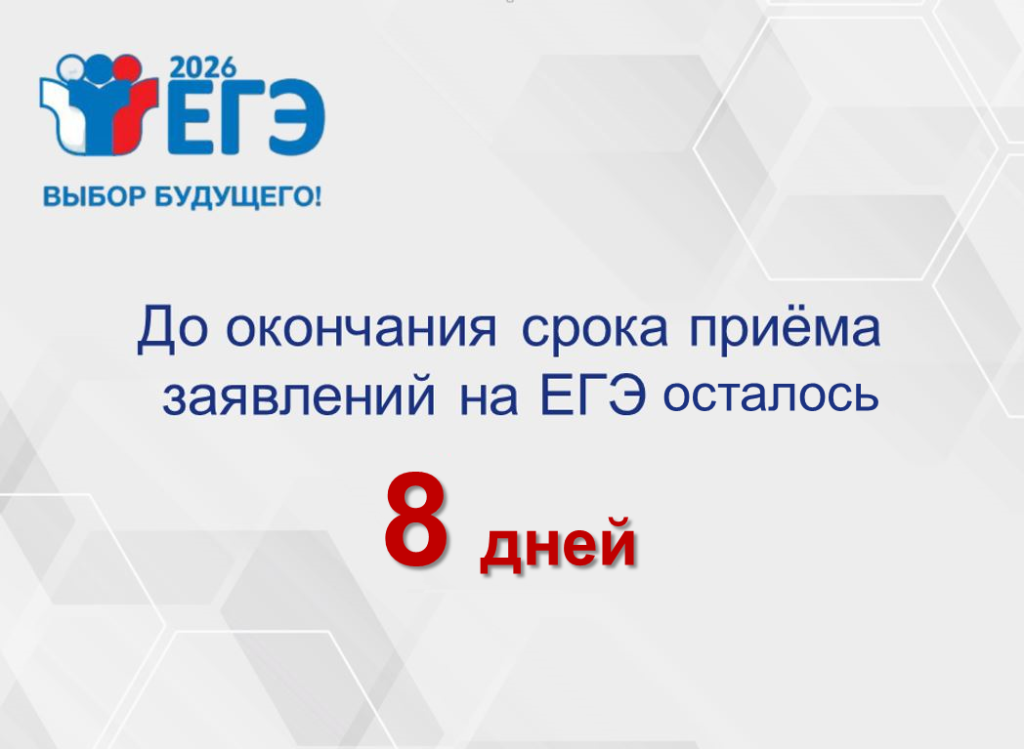 2026
ЕГЭ
ВЫБОР БУДУЩЕГО!

До окончания срока приёма заявлений на ЕГЭ осталось

8 дней